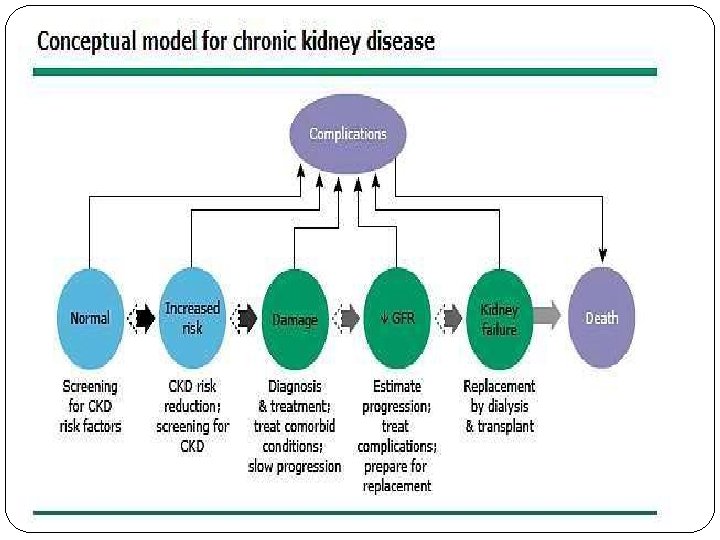 Conceptual model for chronic kidney disease

Complications

Normal

Increased risk

Damage

↓ GFR

Kidney failure

Death

Screening for CKD risk factors

CKD risk reduction; screening for CKD

Diagnosis & treatment; treat comorbid conditions; slow progression

Estimate progression; treat complications; prepare for replacement

Replacement by dialysis & transplant